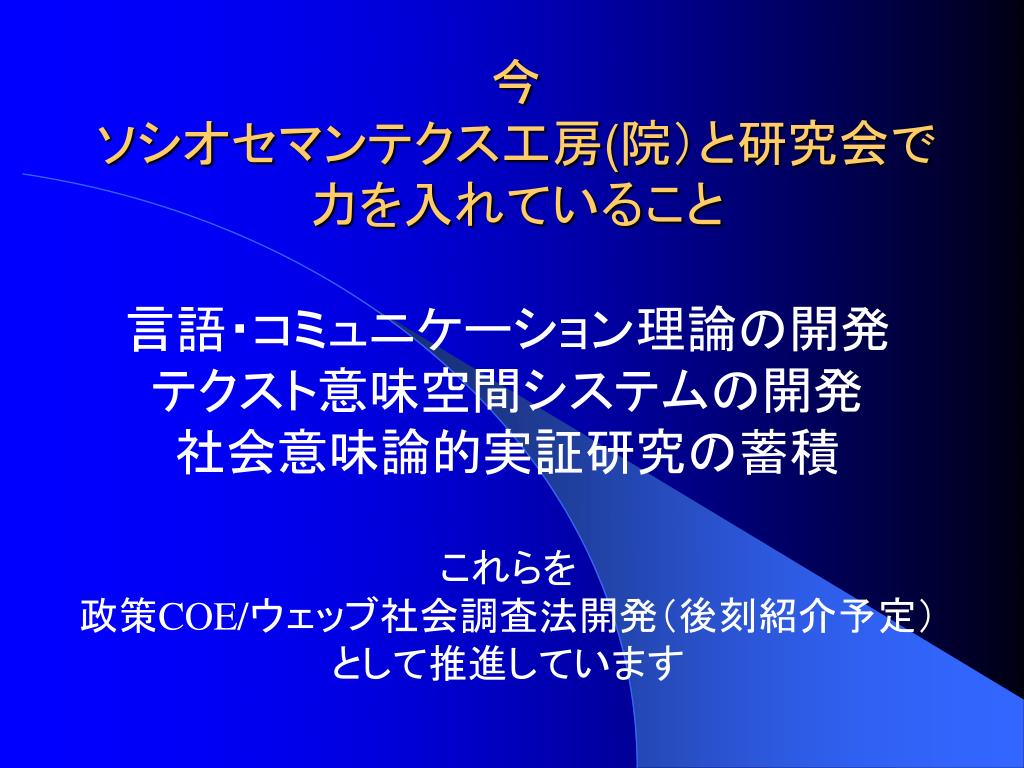 今
ソシオセマンテクス工房(院)と研究会で
力を入れていること

言語･コミュニケーション理論の開発
テクスト意味空間システムの開発
社会意味論的実証研究の蓄積

これらを
政策COE/ウェッブ社会調査法開発（後刻紹介予定）
として推進しています